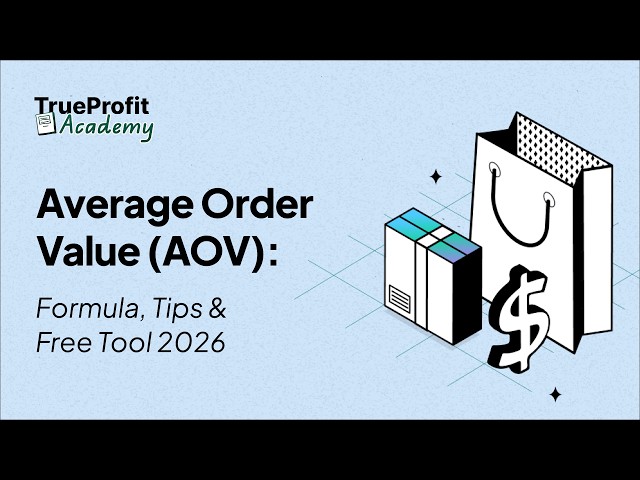 TrueProfit Academy

Average Order Value (AOV):

Formula, Tips & Free Tool 2026

$